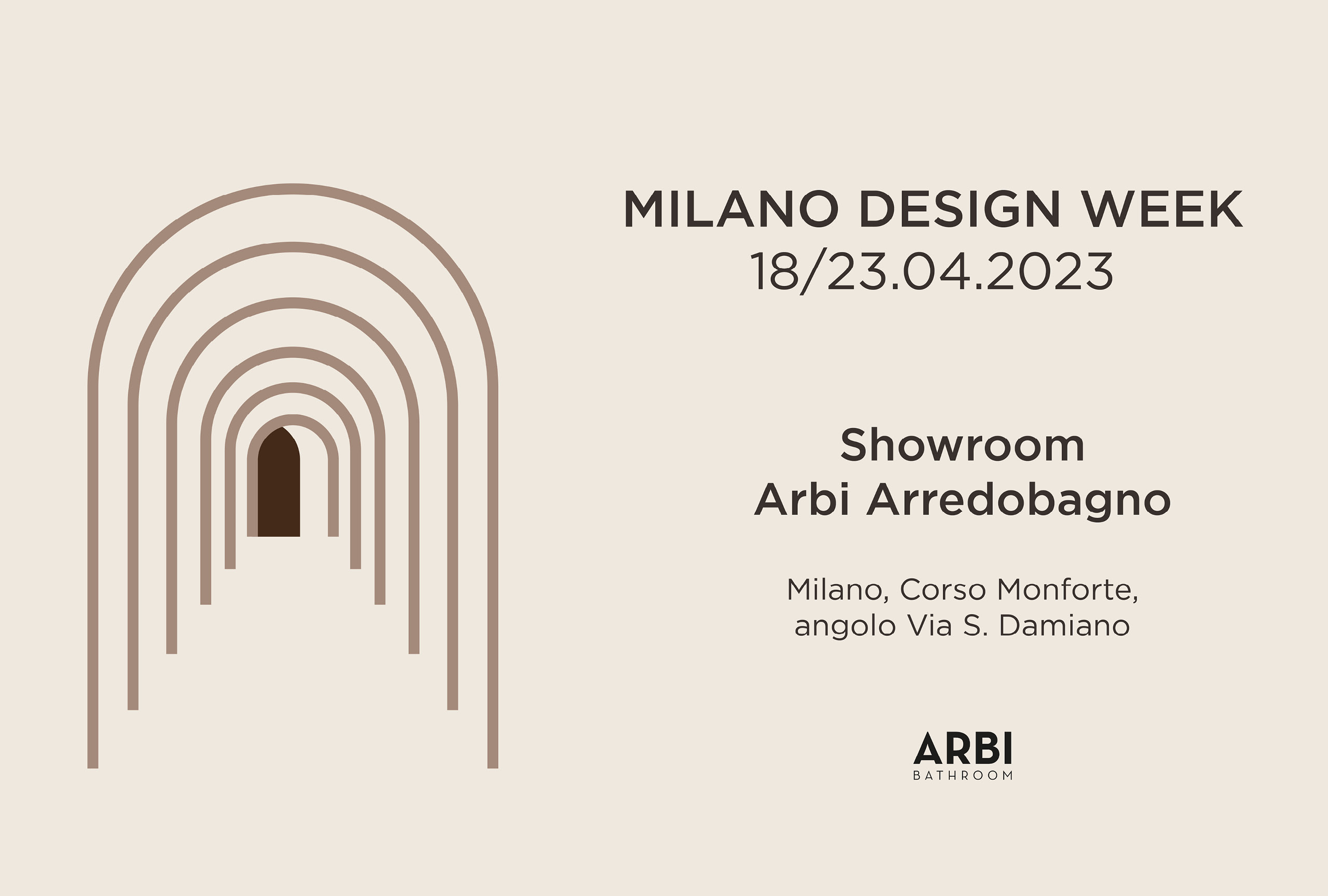 MILANO DESIGN WEEK
18/23.04.2023

Showroom
Arbi Arredobagno

Milano, Corso Monforte,
angolo Via S. Damiano

ARBI
BATHROOM